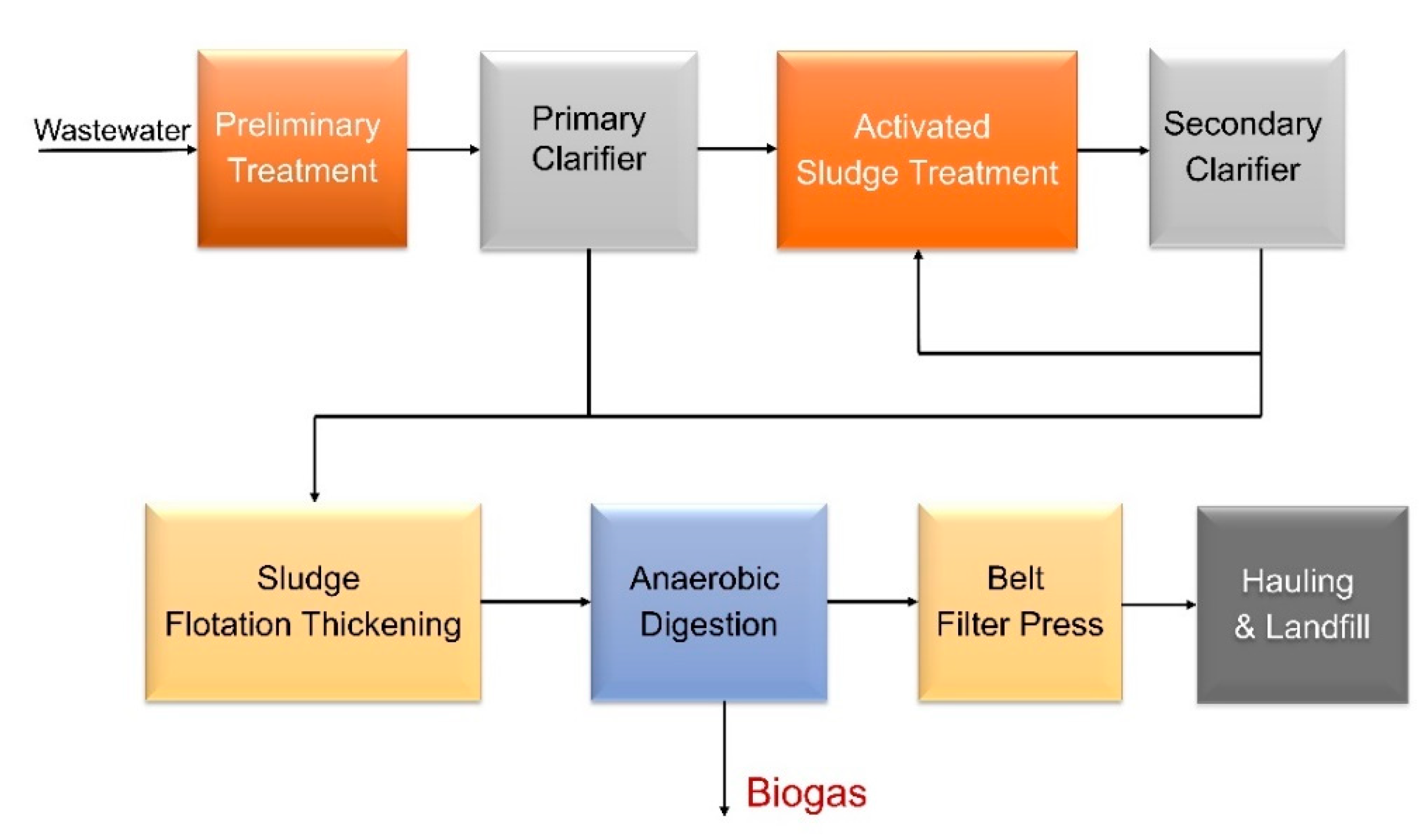 Wastewater

Preliminary Treatment

Primary Clarifier

Activated Sludge Treatment

Secondary Clarifier

Sludge Flotation Thickening

Anaerobic Digestion

Belt Filter Press

Hauling & Landfill

Biogas